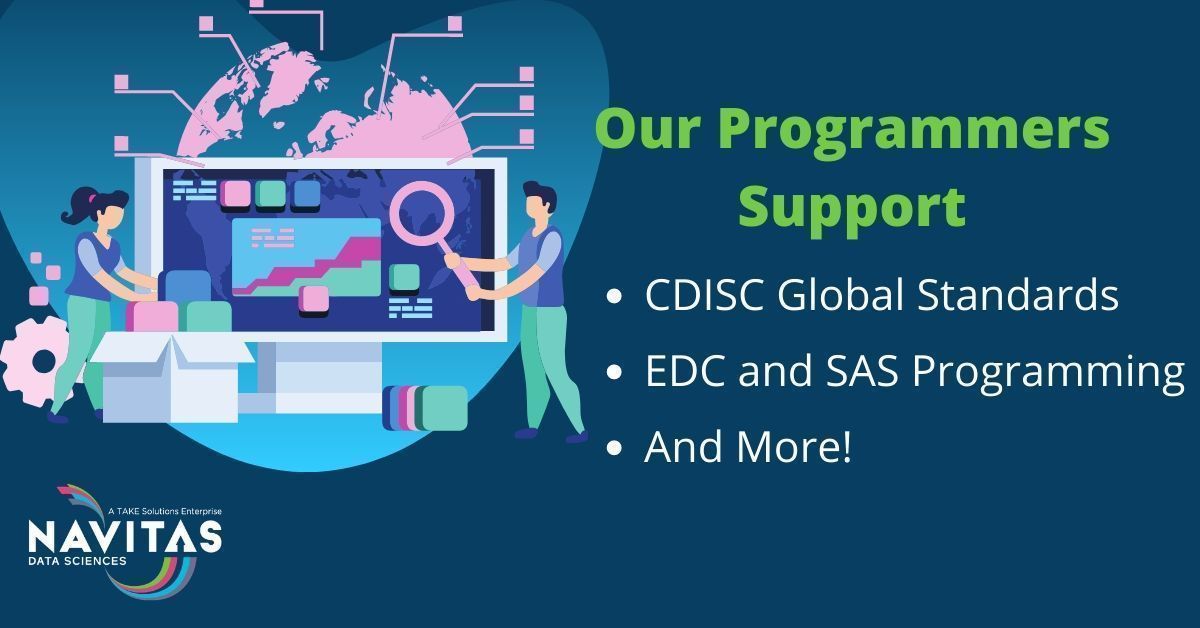 Our Programmers Support

• CDISC Global Standards
• EDC and SAS Programming
• And More!

A TAKE Solutions Enterprise
NAVITAS
DATA SCIENCES